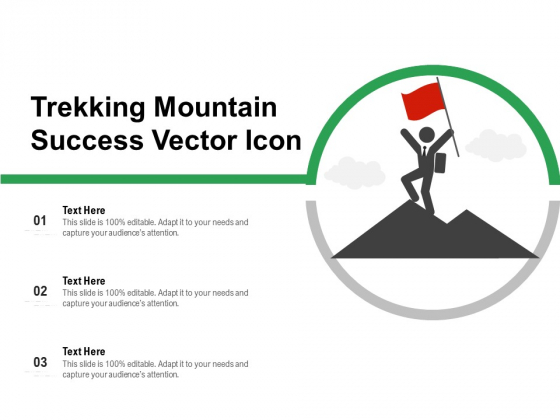 Trekking Mountain Success Vector Icon

01
Text Here
This slide is 100% editable. Adapt it to your needs and capture your audience's attention.

02
Text Here
This slide is 100% editable. Adapt it to your needs and capture your audience's attention.

03
Text Here
This slide is 100% editable. Adapt it to your needs and capture your audience's attention.